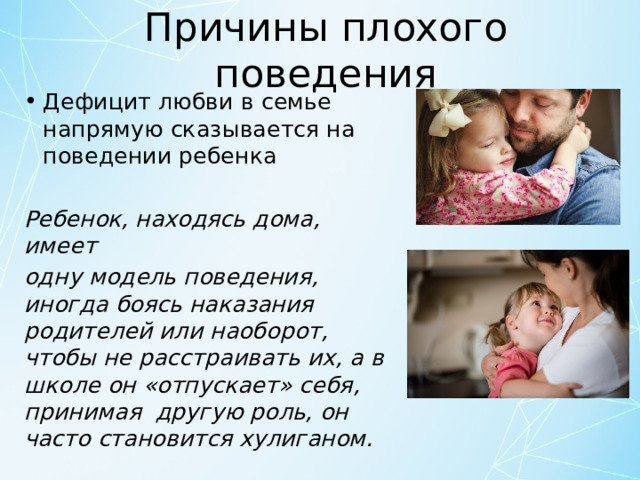 Причины плохого поведения

• Дефицит любви в семье напрямую сказывается на поведении ребенка

Ребенок, находясь дома, имеет
одну модель поведения, иногда боясь наказания родителей или наоборот, чтобы не расстраивать их, а в школе он «отпускает» себя, принимая другую роль, он часто становится хулиганом.